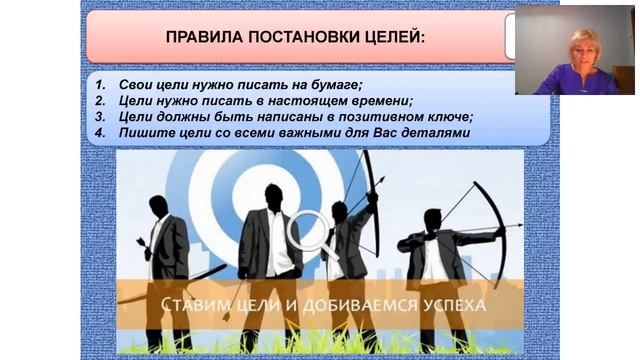 ПРАВИЛА ПОСТАНОВКИ ЦЕЛЕЙ:

1. Свои цели нужно писать на бумаге;
2. Цели нужно писать в настоящем времени;
3. Цели должны быть написаны в позитивном ключе;
4. Пишите цели со всеми важными для Вас деталями

СТАВИМ ЦЕЛИ И ДОБИВАЕМСЯ УСПЕХА